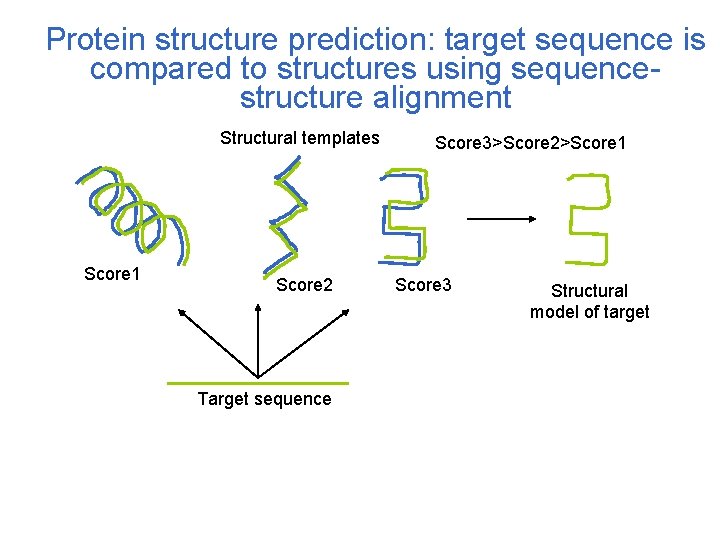 Protein structure prediction: target sequence is compared to structures using sequence-structure alignment

Structural templates

Score3>Score2>Score1

Score1

Score2

Score3

Structural model of target

Target sequence